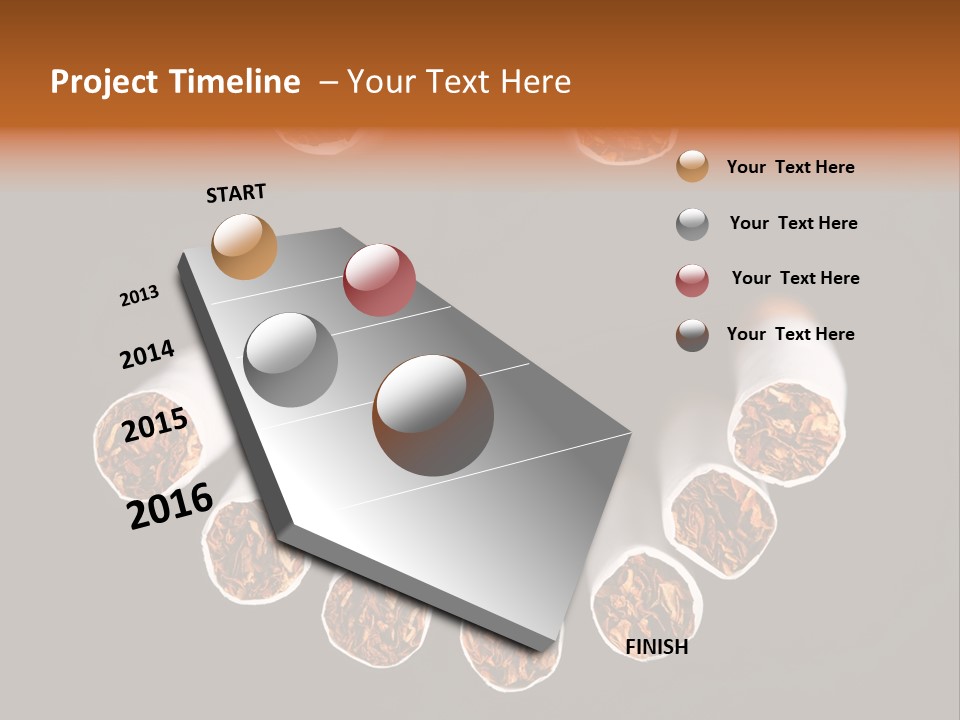 Project Timeline – Your Text Here

START

2013

2014

2015

2016

FINISH

Your Text Here

Your Text Here

Your Text Here

Your Text Here